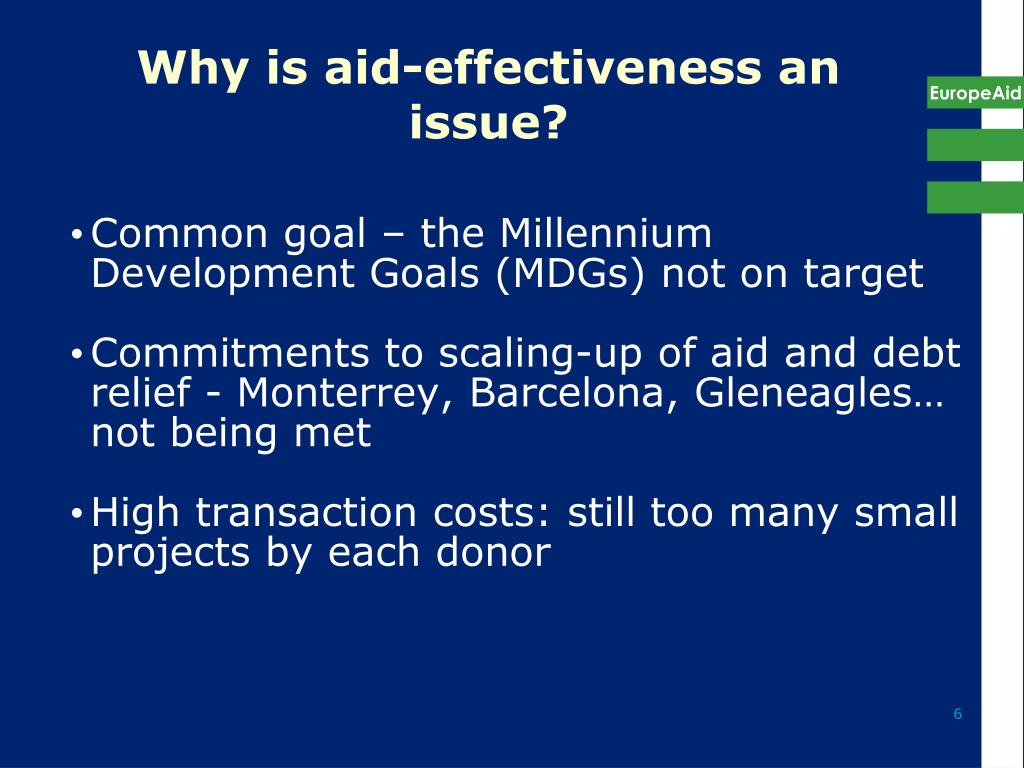 Why is aid-effectiveness an issue?

EuropeAid

• Common goal – the Millennium Development Goals (MDGs) not on target

• Commitments to scaling-up of aid and debt relief - Monterrey, Barcelona, Gleneagles… not being met

• High transaction costs: still too many small projects by each donor

6